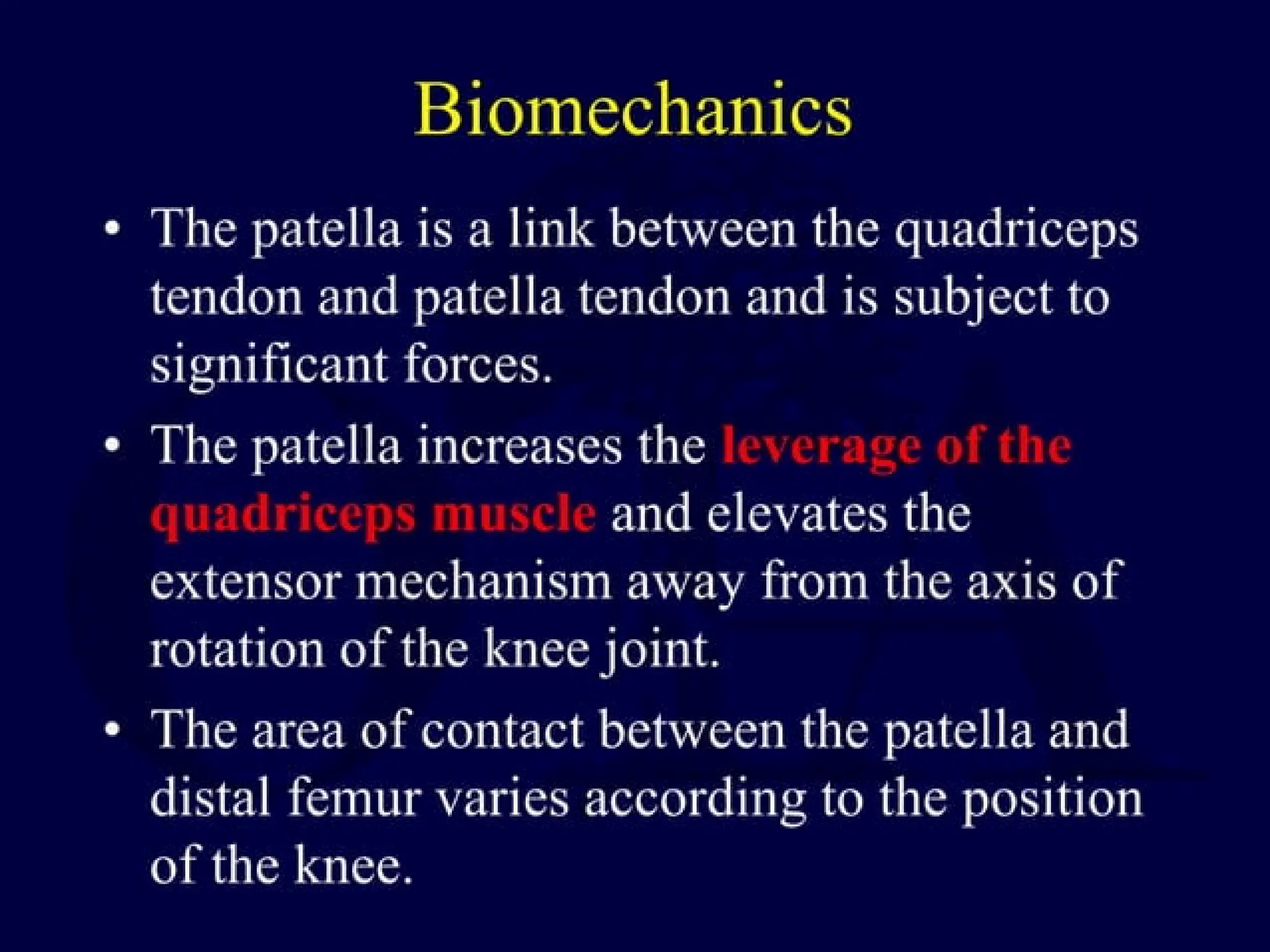 Biomechanics

• The patella is a link between the quadriceps tendon and patella tendon and is subject to significant forces.

• The patella increases the leverage of the quadriceps muscle and elevates the extensor mechanism away from the axis of rotation of the knee joint.

• The area of contact between the patella and distal femur varies according to the position of the knee.